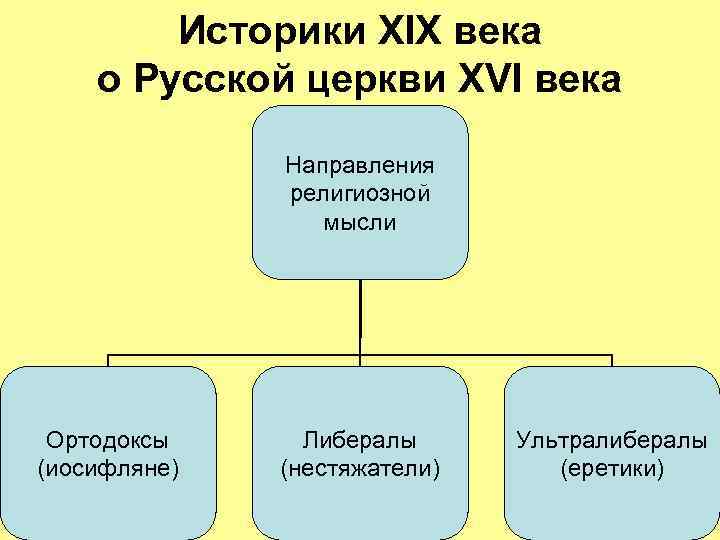 Историки XIX века о Русской церкви XVI века

Направления религиозной мысли

Ортодоксы (иосифляне)

Либералы (нестяжатели)

Ультралибералы (еретики)